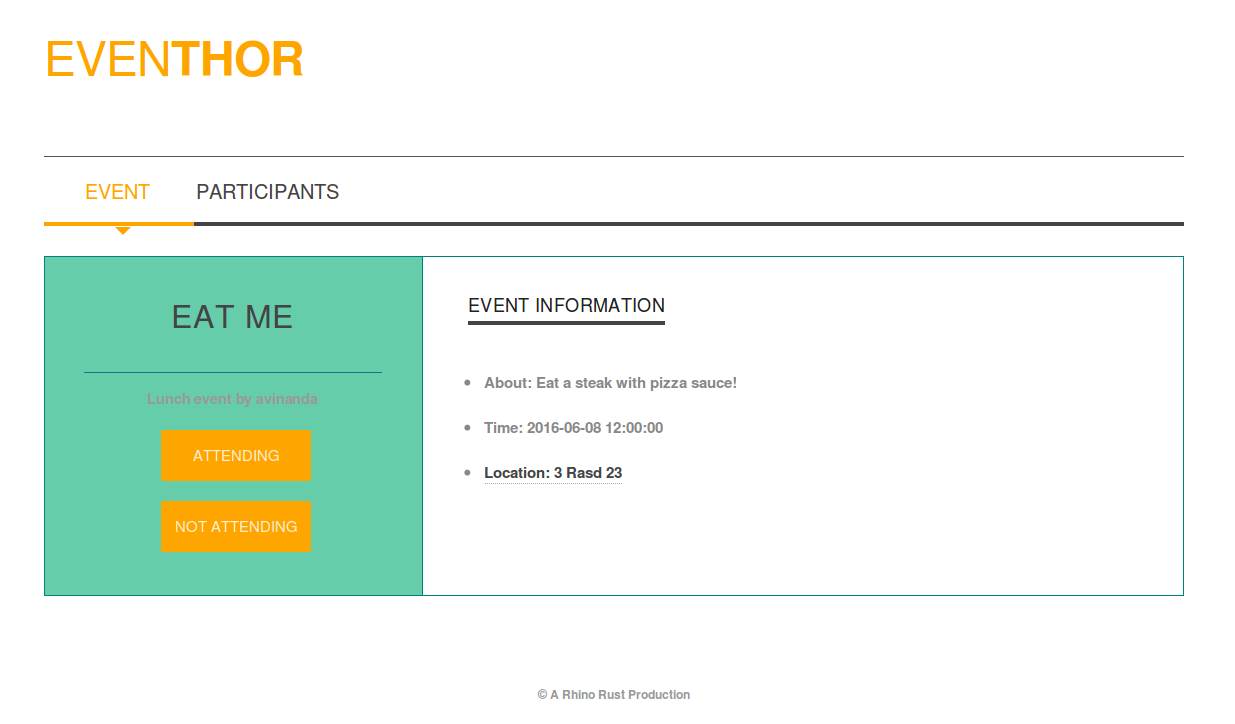 EVENTHOR

EVENT PARTICIPANTS

EAT ME

Lunch event by avinanda

ATTENDING

NOT ATTENDING

EVENT INFORMATION

- About: Eat a steak with pizza sauce!
- Time: 2016-06-08 12:00:00
- Location: 3 Rasd 23

© A Rhino Rust Production